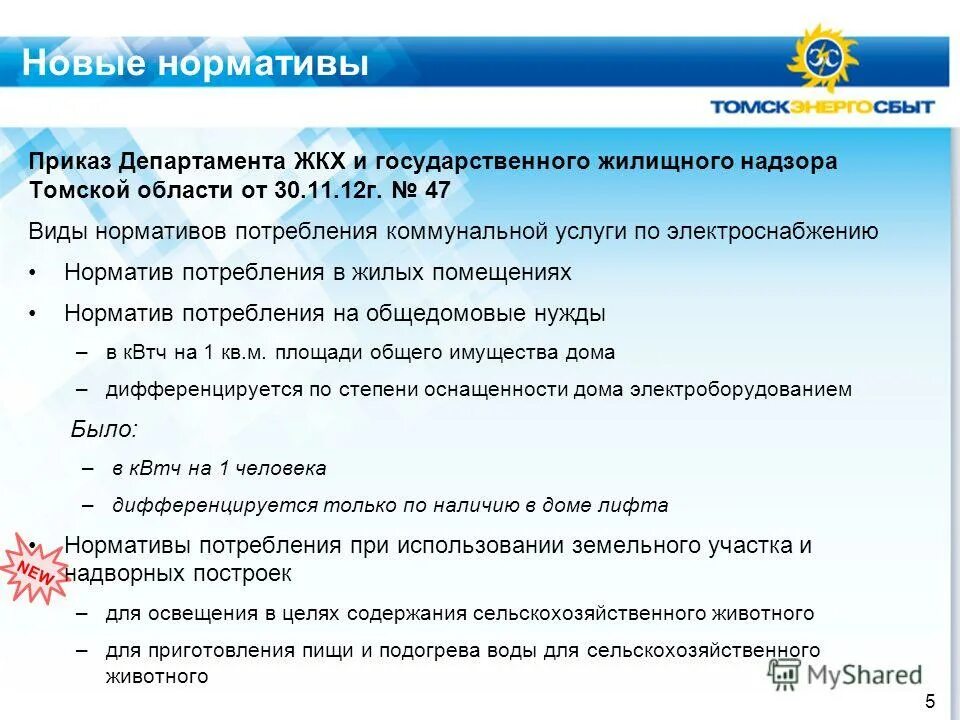 Новые нормативы

ЭС

ТОМСКЭНЕРГОСБЫТ

Приказ Департамента ЖКХ и государственного жилищного надзора Томской области от 30.11.12г. № 47

Виды нормативов потребления коммунальной услуги по электроснабжению

• Норматив потребления в жилых помещениях

• Норматив потребления на общедомовые нужды

– в кВтч на 1 кв.м. площади общего имущества дома

– дифференцируется по степени оснащенности дома электроборудованием

Было:

– в кВтч на 1 человека

– дифференцируется только по наличию в доме лифта

NEW

• Нормативы потребления при использовании земельного участка и надворных построек

– для освещения в целях содержания сельскохозяйственного животного

– для приготовления пищи и подогрева воды для сельскохозяйственного животного

MyShared

5